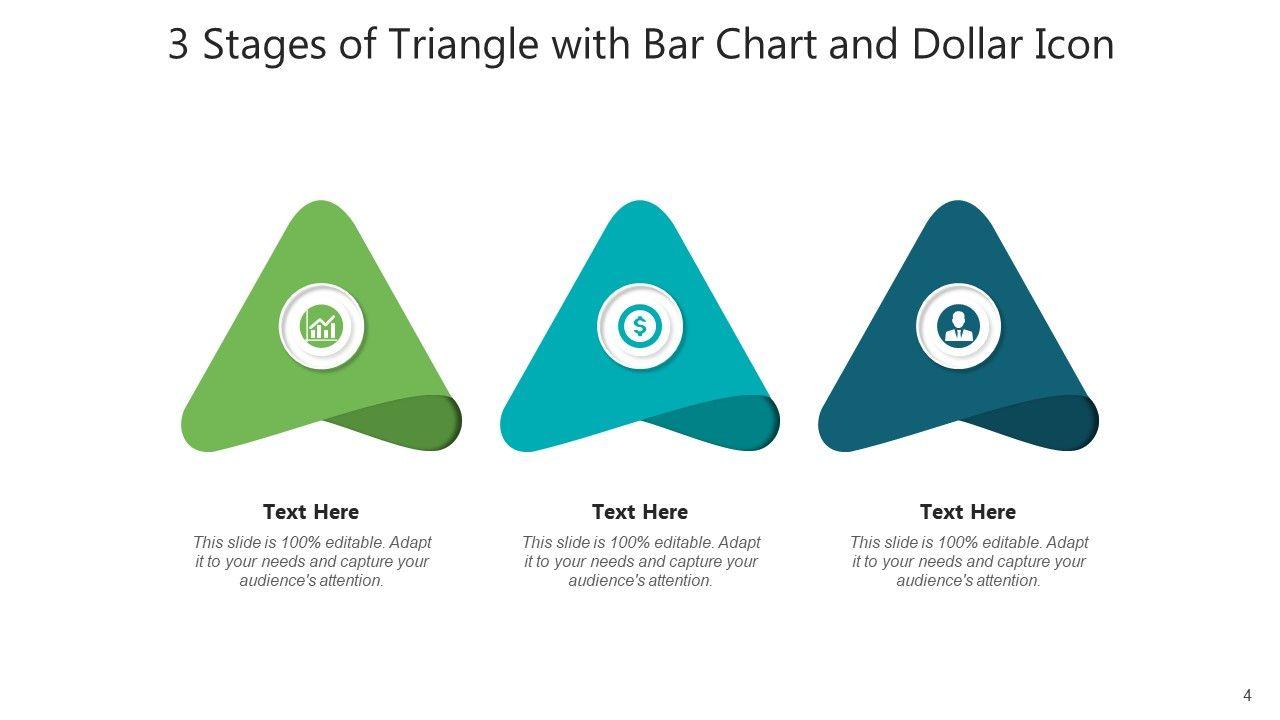 3 Stages of Triangle with Bar Chart and Dollar Icon

Text Here

This slide is 100% editable. Adapt it to your needs and capture your audience's attention.

Text Here

This slide is 100% editable. Adapt it to your needs and capture your audience's attention.

Text Here

This slide is 100% editable. Adapt it to your needs and capture your audience's attention.

4